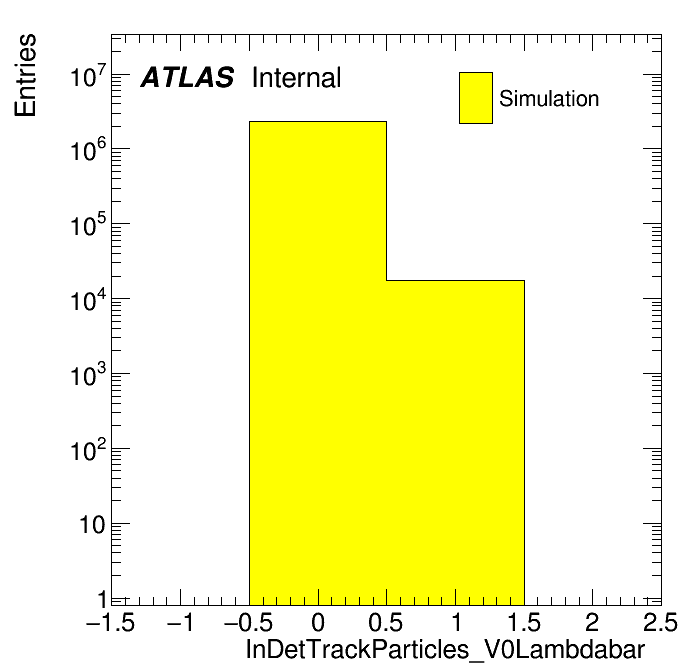 Entries

ATLAS Internal

Simulation

$10^7$
$10^6$
$10^5$
$10^4$
$10^3$
$10^2$
10
1

−1.5 −1 −0.5 0 0.5 1 1.5 2 2.5

InDetTrackParticles_V0Lambdabar